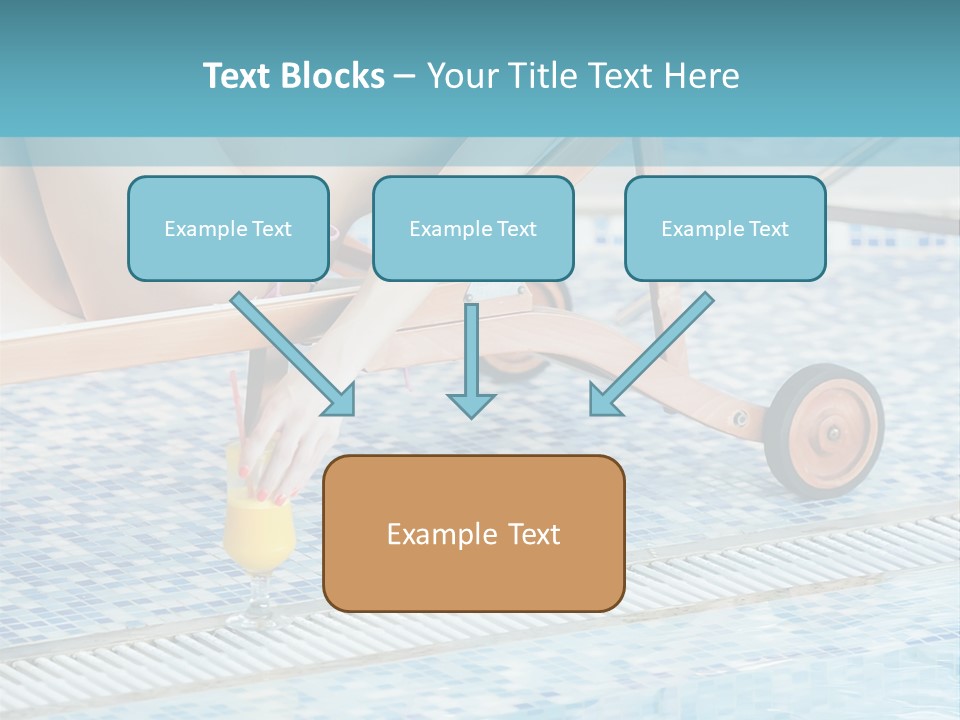 Text Blocks – Your Title Text Here

Example Text

Example Text

Example Text

Example Text